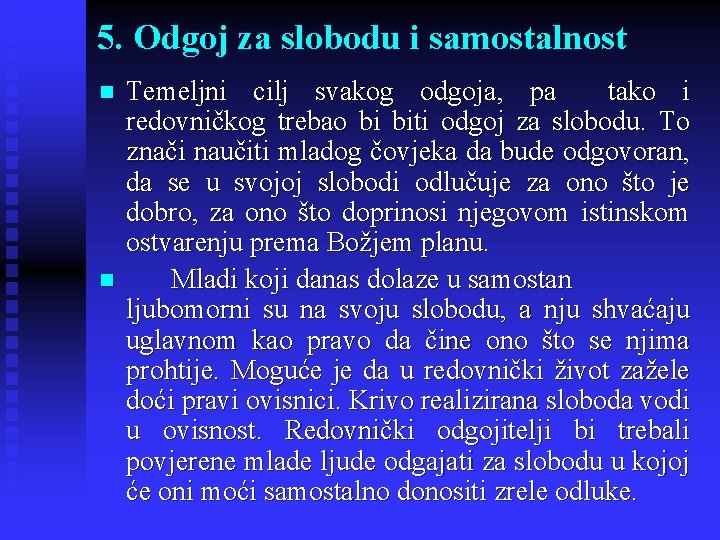 5. Odgoj za slobodu i samostalnost

Temeljni cilj svakog odgoja, pa tako i redovničkog trebao bi biti odgoj za slobodu. To znači naučiti mladog čovjeka da bude odgovoran, da se u svojoj slobodi odlučuje za ono što je dobro, za ono što doprinosi njegovom istinskom ostvarenju prema Božjem planu.

Mladi koji danas dolaze u samostan ljubomorni su na svoju slobodu, a nju shvaćaju uglavnom kao pravo da čine ono što se njima prohtije. Moguće je da u redovnički život zažele doći pravi ovisnici. Krivo realizirana sloboda vodi u ovisnost. Redovnički odgojitelji bi trebali povjerene mlade ljude odgajati za slobodu u kojoj će oni moći samostalno donositi zrele odluke.